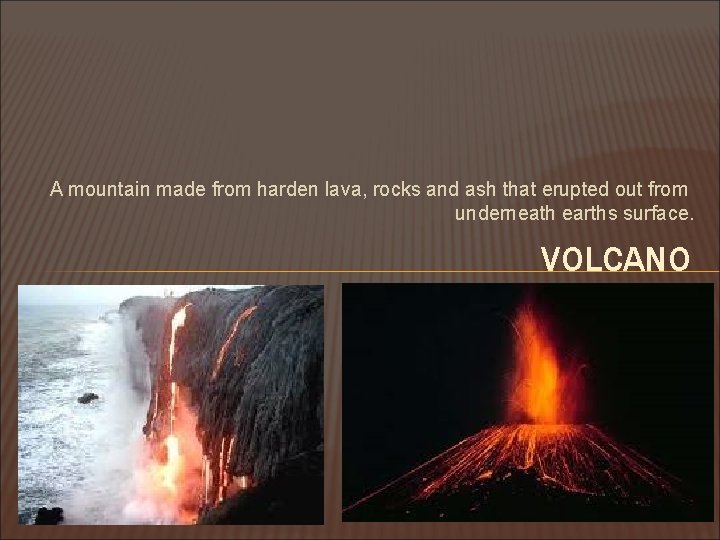 A mountain made from harden lava, rocks and ash that erupted out from underneath earths surface.

VOLCANO